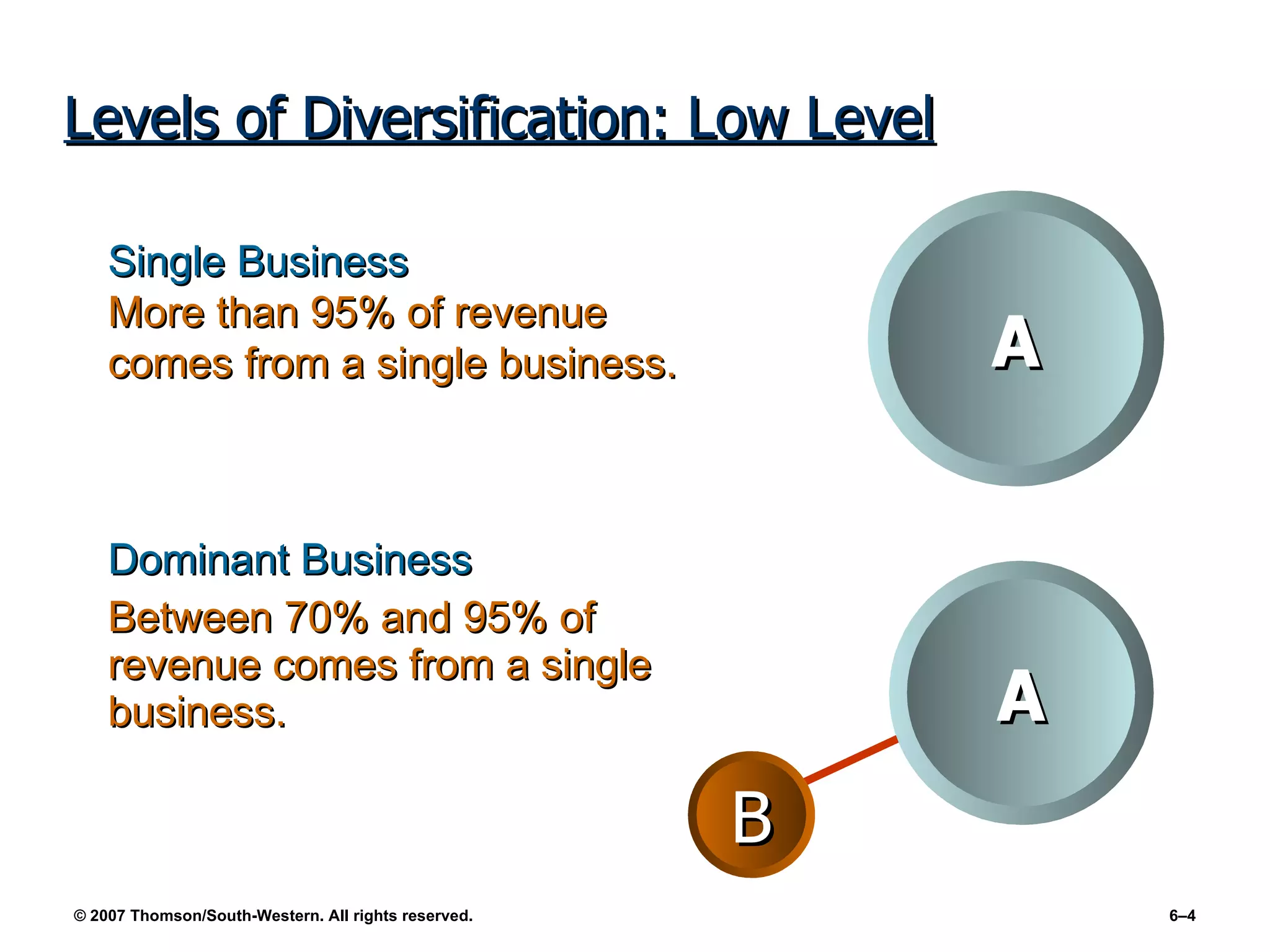 Levels of Diversification: Low Level

Single Business
More than 95% of revenue comes from a single business.

A

Dominant Business
Between 70% and 95% of revenue comes from a single business.

A

B

© 2007 Thomson/South-Western. All rights reserved.

6–4